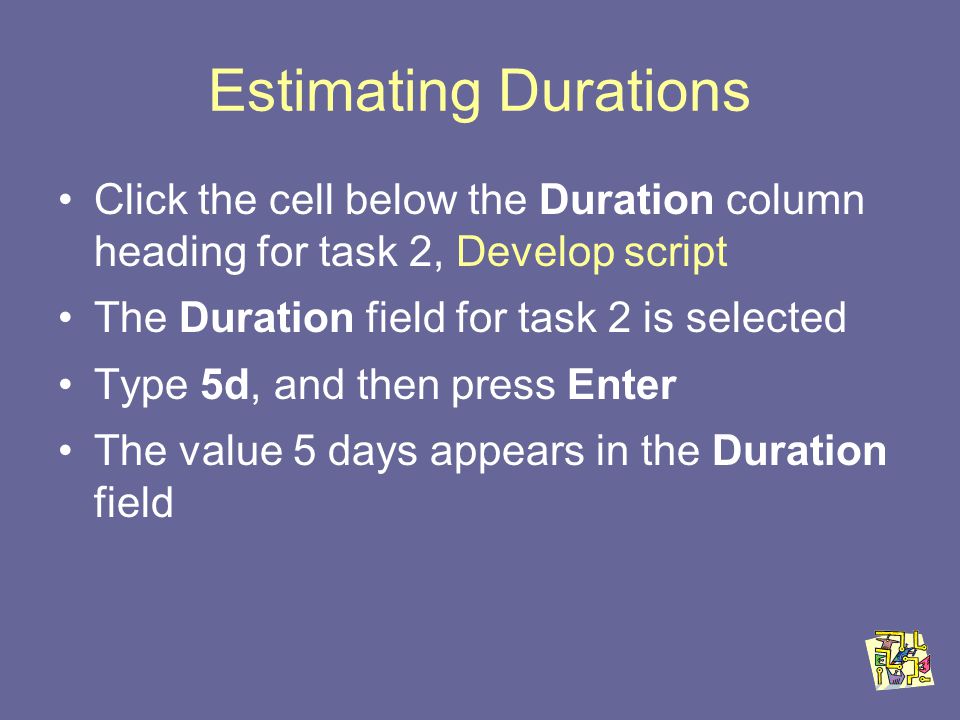 Estimating Durations

• Click the cell below the Duration column heading for task 2, Develop script

• The Duration field for task 2 is selected

• Type 5d, and then press Enter

• The value 5 days appears in the Duration field